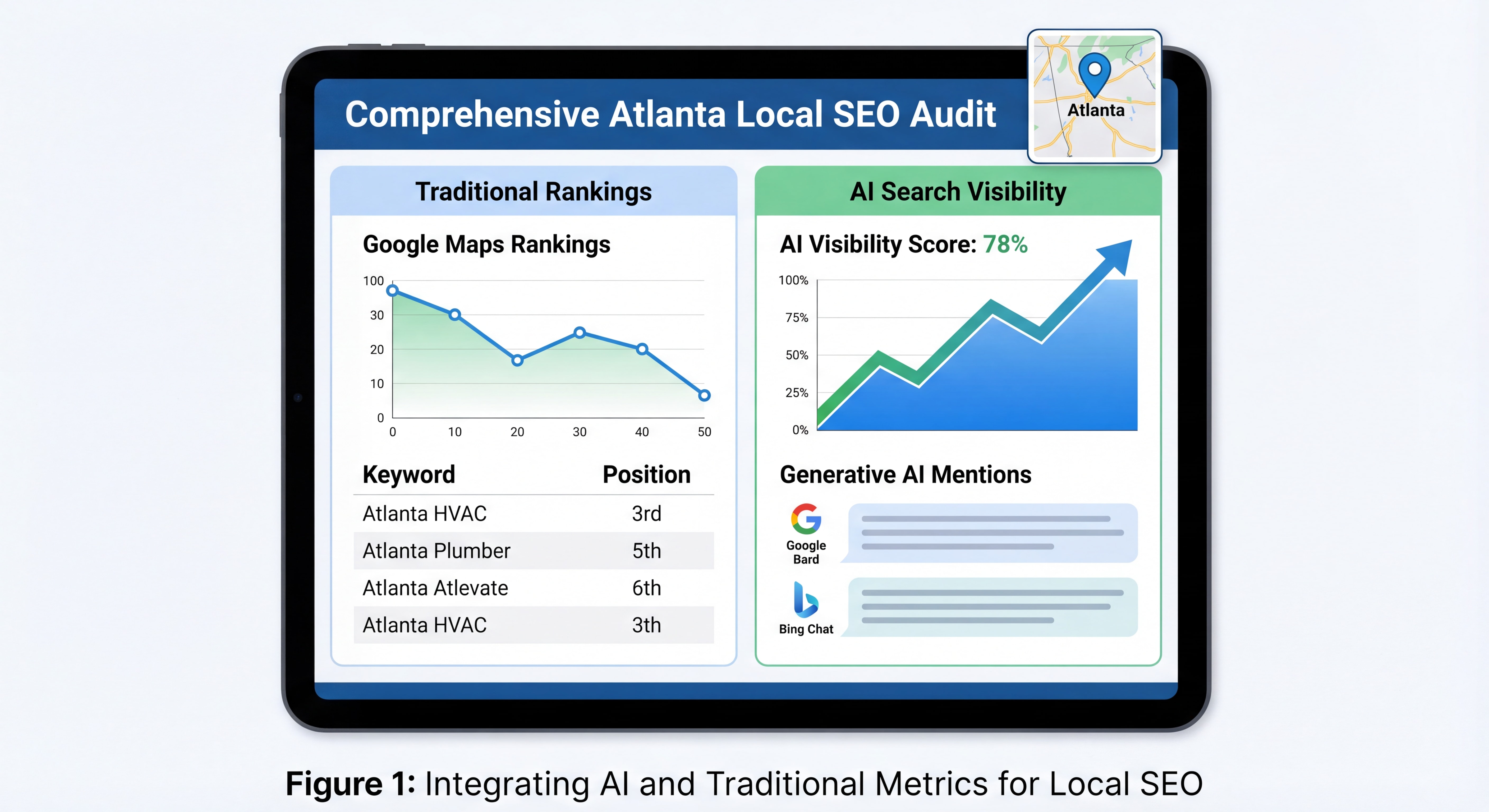 Comprehensive Atlanta Local SEO Audit

Atlanta

Traditional Rankings

Google Maps Rankings

100
30
20
10
0

0 10 20 30 40 50

| Keyword | Position |
|---|---|
| Atlanta HVAC | 3rd |
| Atlanta Plumber | 5th |
| Atlanta Atlevate | 6th |
| Atlanta HVAC | 3th |

AI Search Visibility

AI Visibility Score: 78%

100%
75%
50%
25%
0%

Generative AI Mentions

Google Bard

Bing Chat

Figure 1: Integrating AI and Traditional Metrics for Local SEO